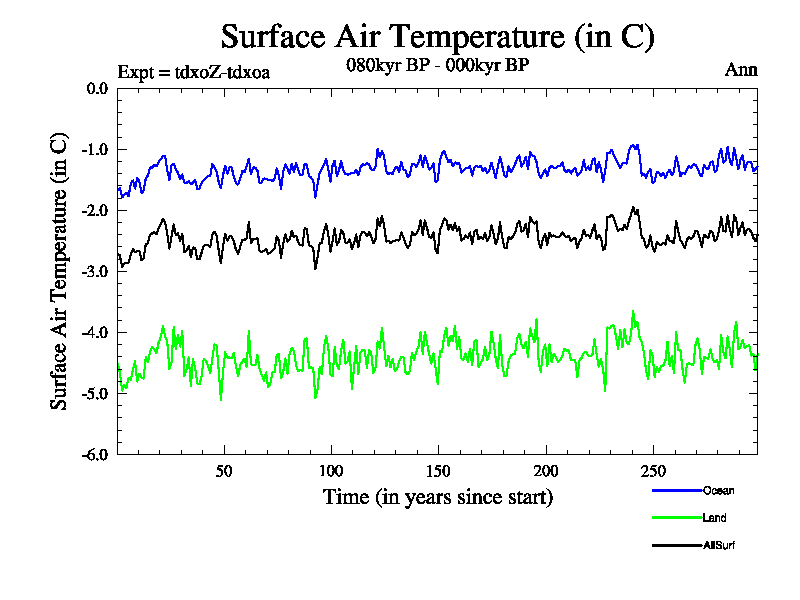 Surface Air Temperature (in C)
Expt = tdxoZ-tdxoa
080kyr BP - 000kyr BP
Ann

Surface Air Temperature (in C)

0.0
-1.0
-2.0
-3.0
-4.0
-5.0
-6.0

50
100
150
200
250

Time (in years since start)

Ocean
Land
AllSurf